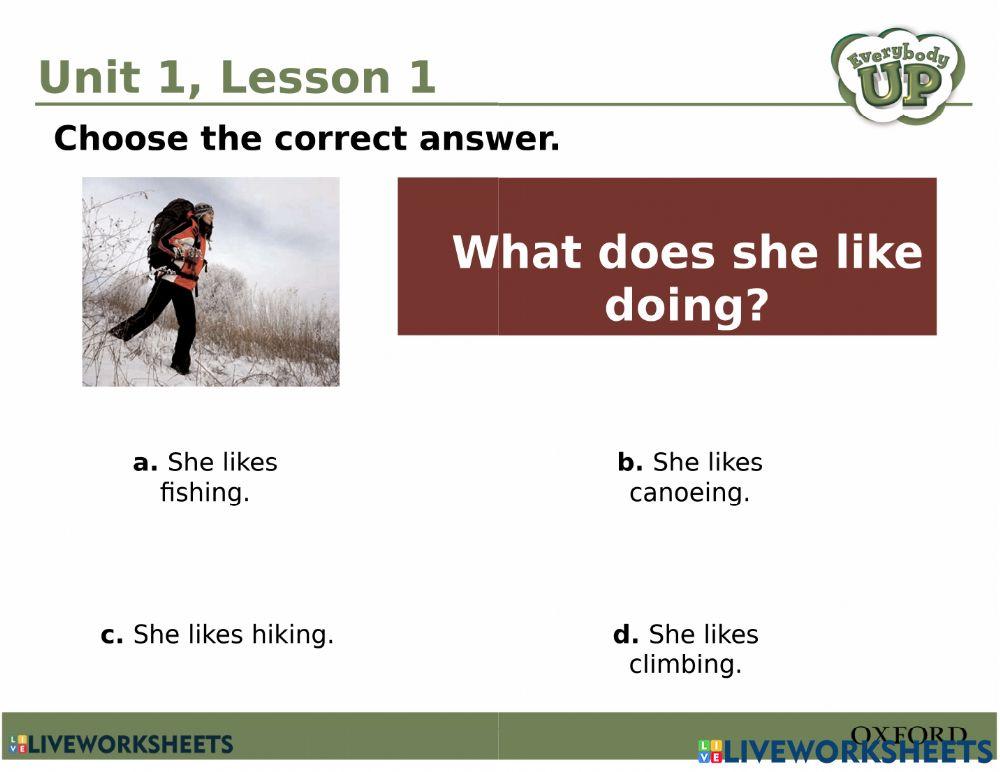 Unit 1, Lesson 1

Everybody UP

Choose the correct answer.

What does she like doing?

a. She likes fishing.

b. She likes canoeing.

c. She likes hiking.

d. She likes climbing.

LIVEWORKSHEETS

OXFORD

LIVEWORKSHEETS